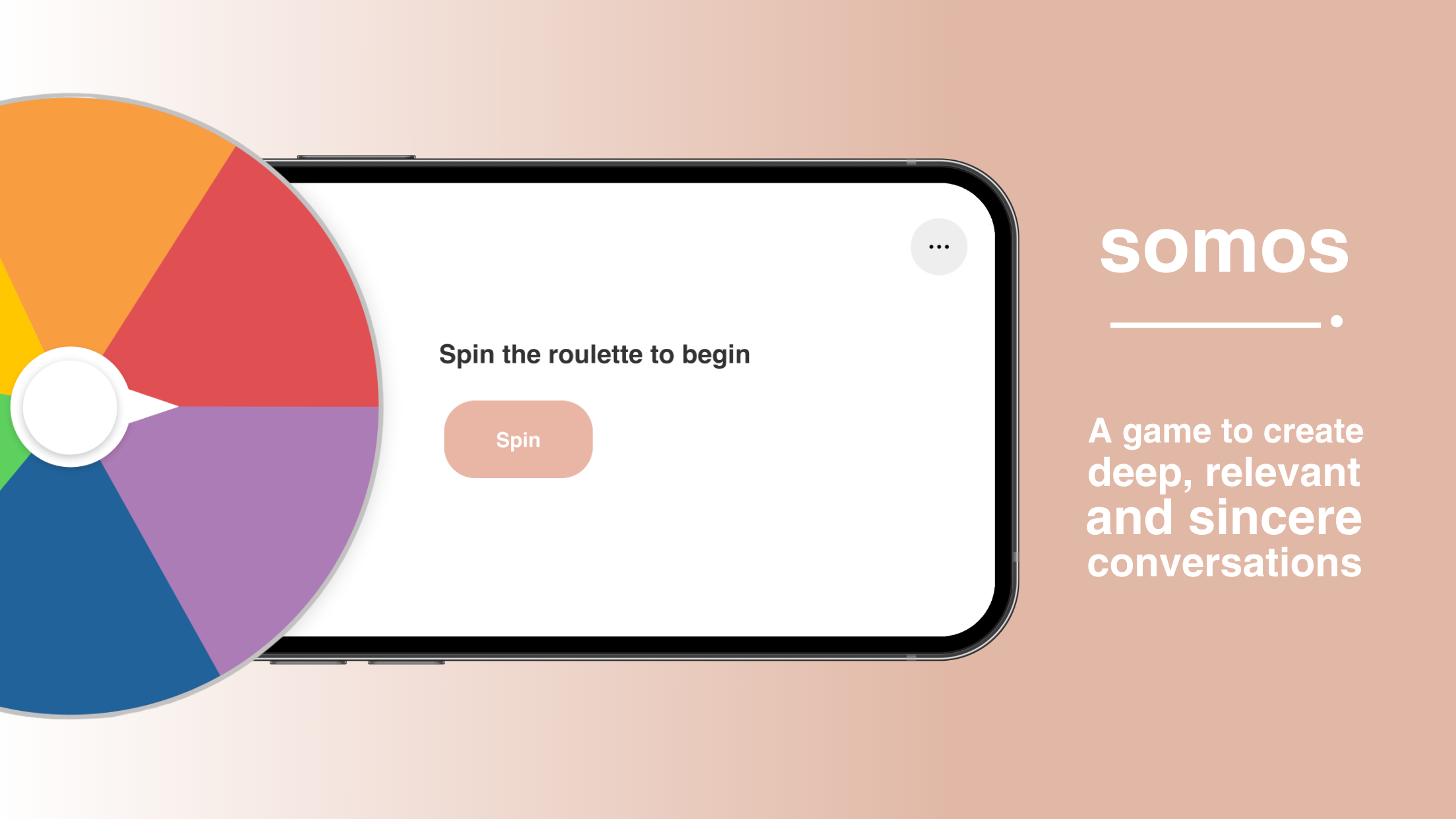 ...

Spin the roulette to begin

Spin

somos

A game to create deep, relevant and sincere conversations